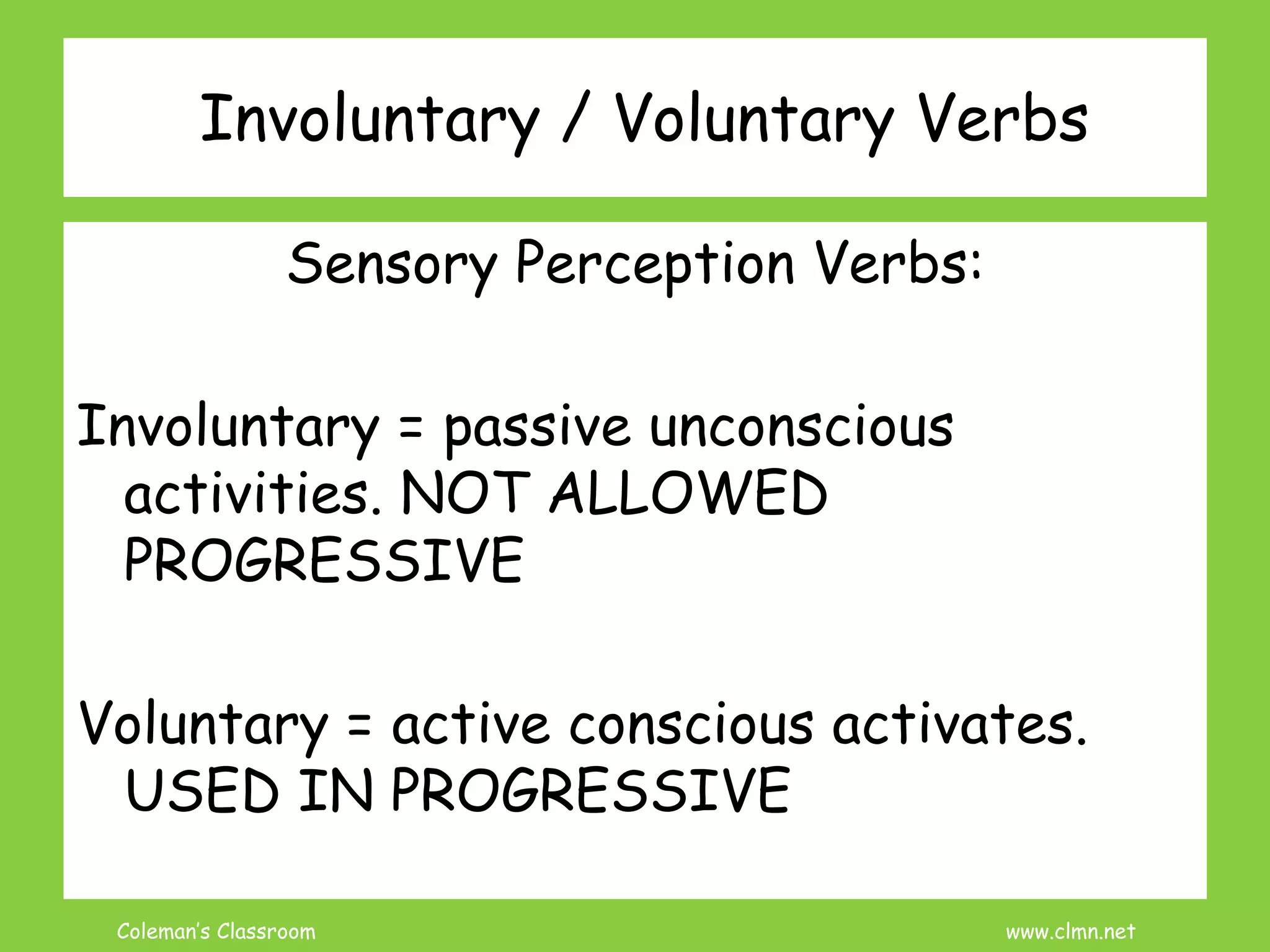 Involuntary / Voluntary Verbs

Sensory Perception Verbs:

Involuntary = passive unconscious activities. NOT ALLOWED PROGRESSIVE

Voluntary = active conscious activates. USED IN PROGRESSIVE

Coleman's Classroom

www.clmn.net